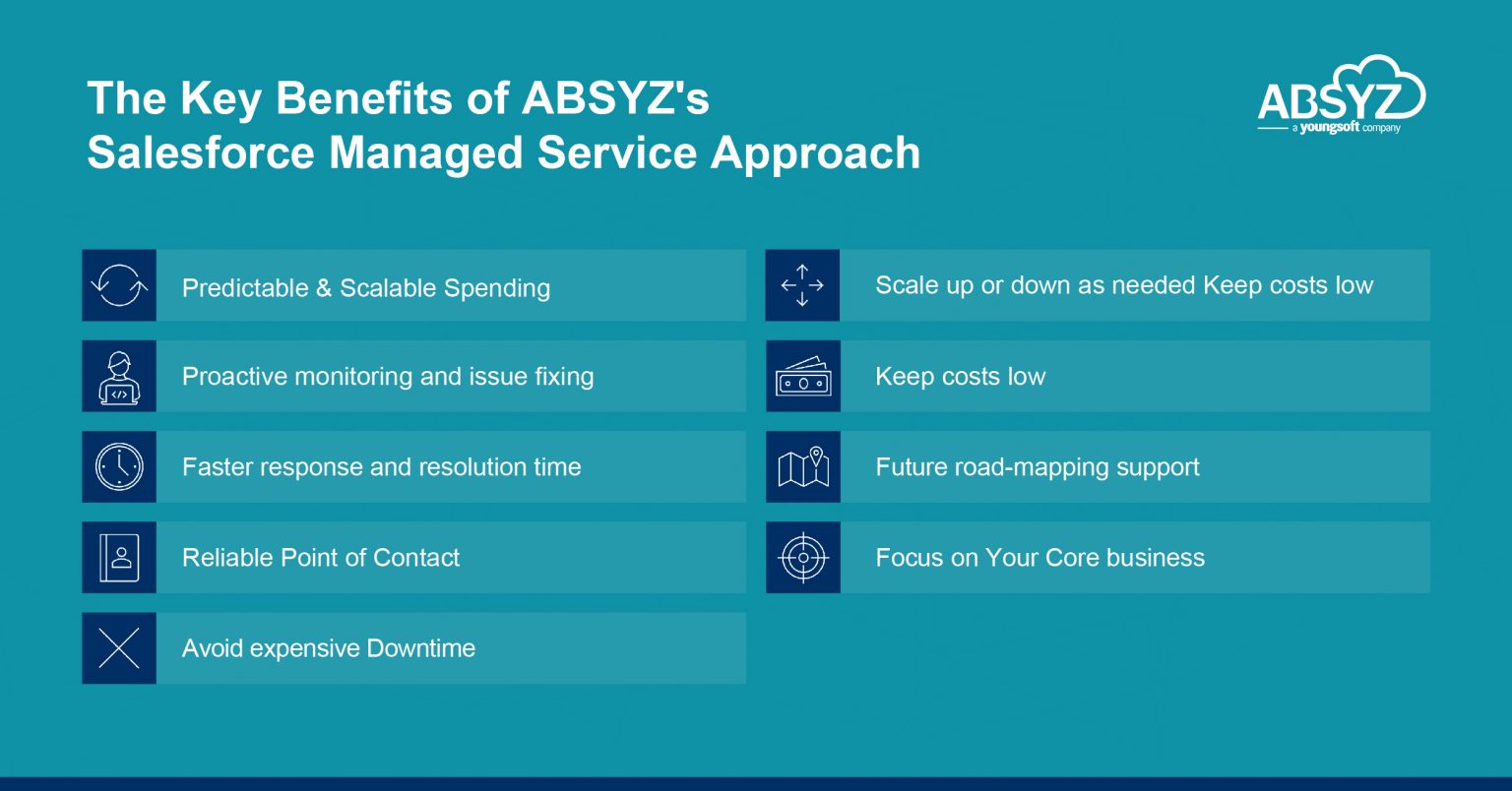 The Key Benefits of ABSYZ's Salesforce Managed Service Approach

ABSYZ
a youngsoft company

Predictable & Scalable Spending

Proactive monitoring and issue fixing

Faster response and resolution time

Reliable Point of Contact

Avoid expensive Downtime

Scale up or down as needed Keep costs low

Keep costs low

Future road-mapping support

Focus on Your Core business